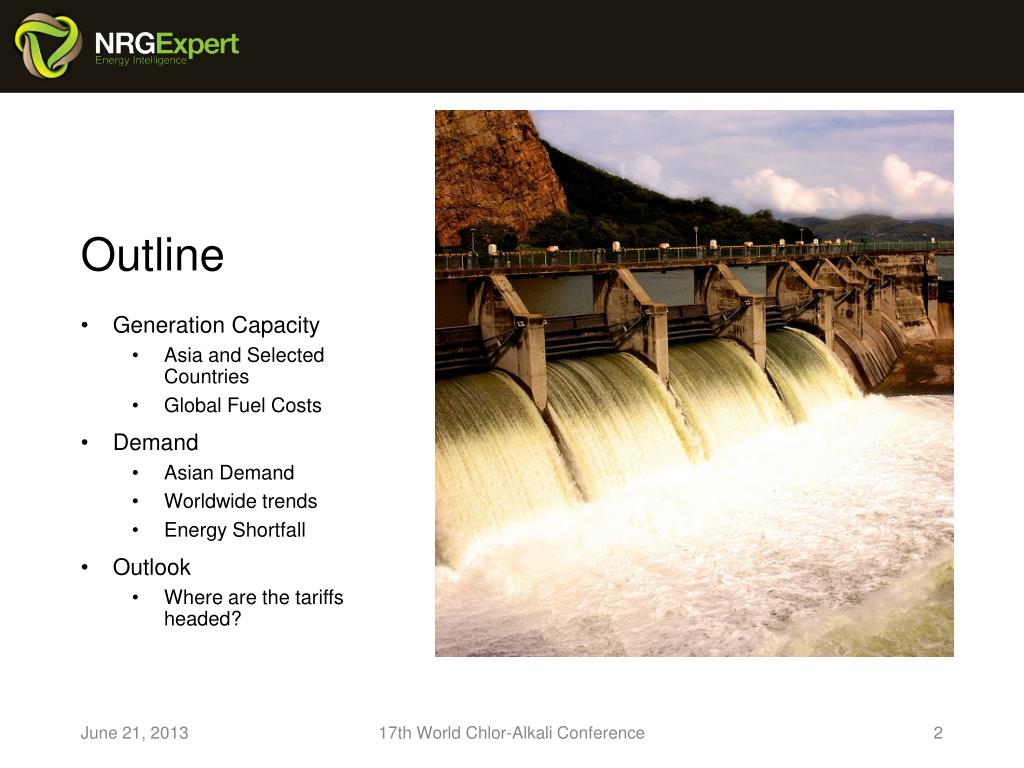 NRGExpert
Energy Intelligence

Outline

• Generation Capacity
  • Asia and Selected Countries
  • Global Fuel Costs
• Demand
  • Asian Demand
  • Worldwide trends
  • Energy Shortfall
• Outlook
  • Where are the tariffs headed?

June 21, 2013 17th World Chlor-Alkali Conference 2